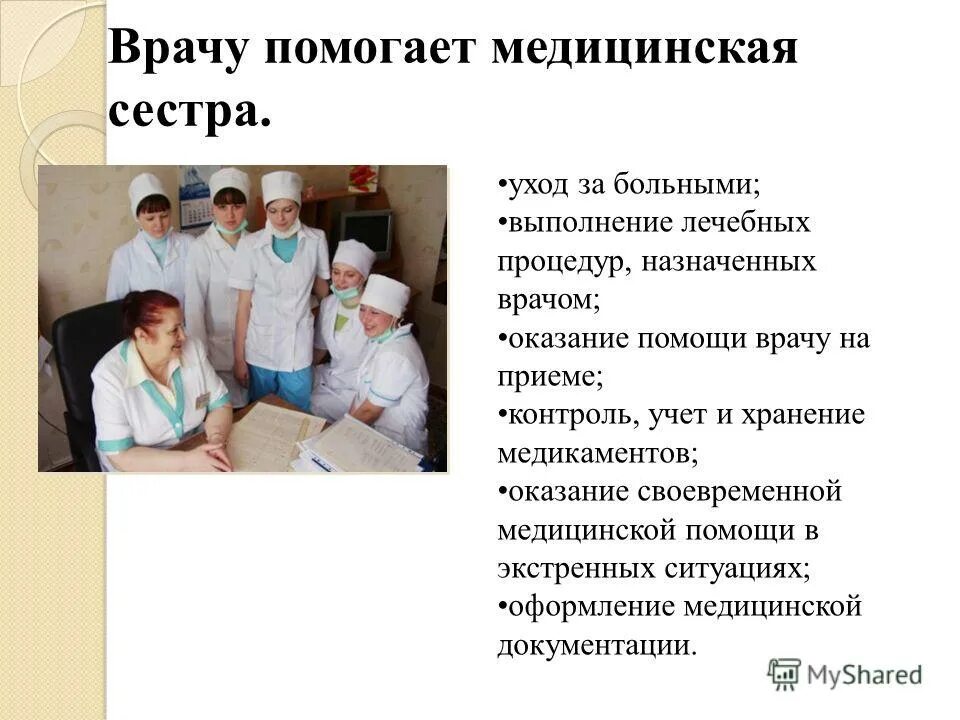 Врачу помогает медицинская сестра.

•уход за больными;
•выполнение лечебных процедур, назначенных врачом;
•оказание помощи врачу на приеме;
•контроль, учет и хранение медикаментов;
•оказание своевременной медицинской помощи в экстренных ситуациях;
•оформление медицинской документации.

MyShared